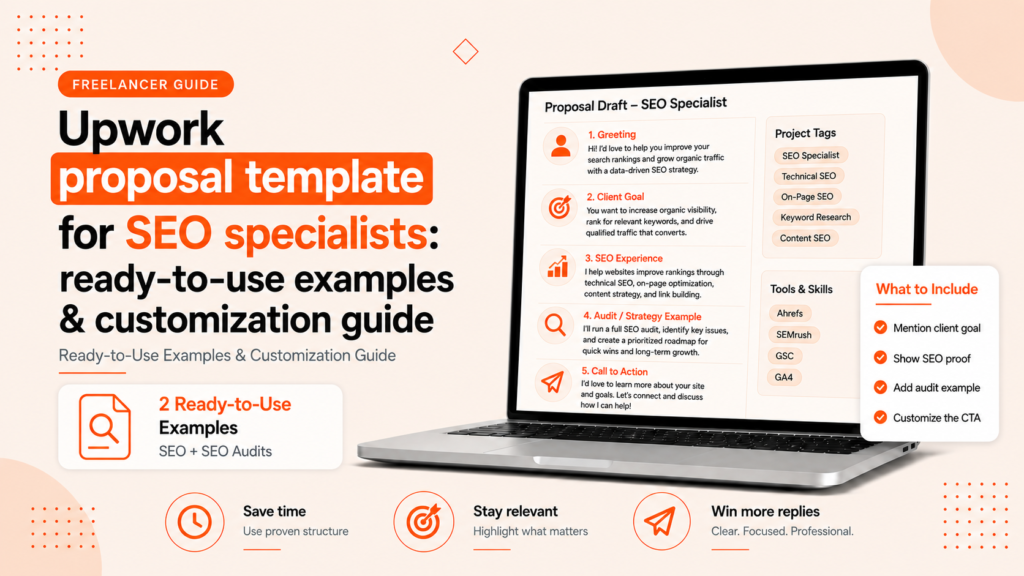 FREELANCER GUIDE

Upwork proposal template for SEO specialists: ready-to-use examples & customization guide

Ready-to-Use Examples & Customization Guide

2 Ready-to-Use Examples
SEO + SEO Audits

Proposal Draft – SEO Specialist

1. Greeting
Hi! I'd love to help you improve your search rankings and grow organic traffic with a data-driven SEO strategy.

2. Client Goal
You want to increase organic visibility, rank for relevant keywords, and drive qualified traffic that converts.

3. SEO Experience
I help websites improve rankings through technical SEO, on-page optimization, content strategy, and link building.

4. Audit / Strategy Example
I'll run a full SEO audit, identify key issues, and create a prioritized roadmap for quick wins and long-term growth.

5. Call to Action
I'd love to learn more about your site and goals. Let's connect and discuss how I can help!

Project Tags
SEO Specialist
Technical SEO
On-Page SEO
Keyword Research
Content SEO

Tools & Skills
Ahrefs
SEMrush
GSC
GA4

What to Include
Mention client goal
Show SEO proof
Add audit example
Customize the CTA

Save time
Use proven structure

Stay relevant
Highlight what matters

Win more replies
Clear. Focused. Professional.